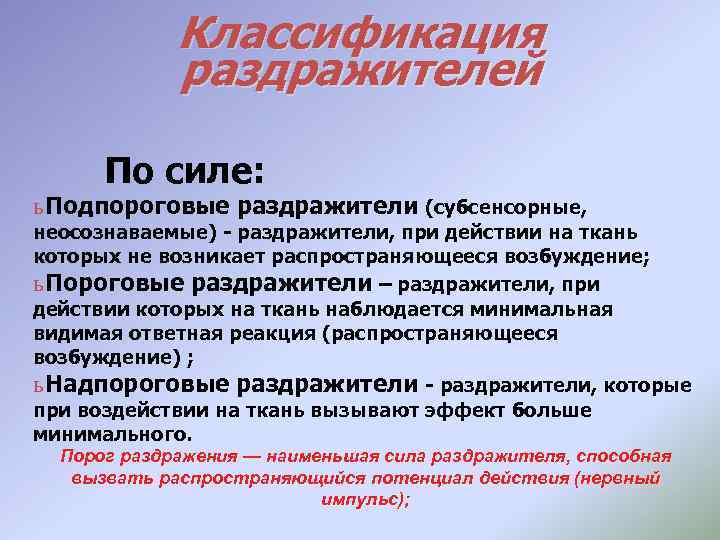 Классификация раздражителей

По силе:

ьПодпороговые раздражители (субсенсорные, неосознаваемые) - раздражители, при действии на ткань которых не возникает распространяющееся возбуждение;

ьПороговые раздражители – раздражители, при действии которых на ткань наблюдается минимальная видимая ответная реакция (распространяющееся возбуждение) ;

ьНадпороговые раздражители - раздражители, которые при воздействии на ткань вызывают эффект больше минимального.

Порог раздражения — наименьшая сила раздражителя, способная вызвать распространяющийся потенциал действия (нервный импульс);